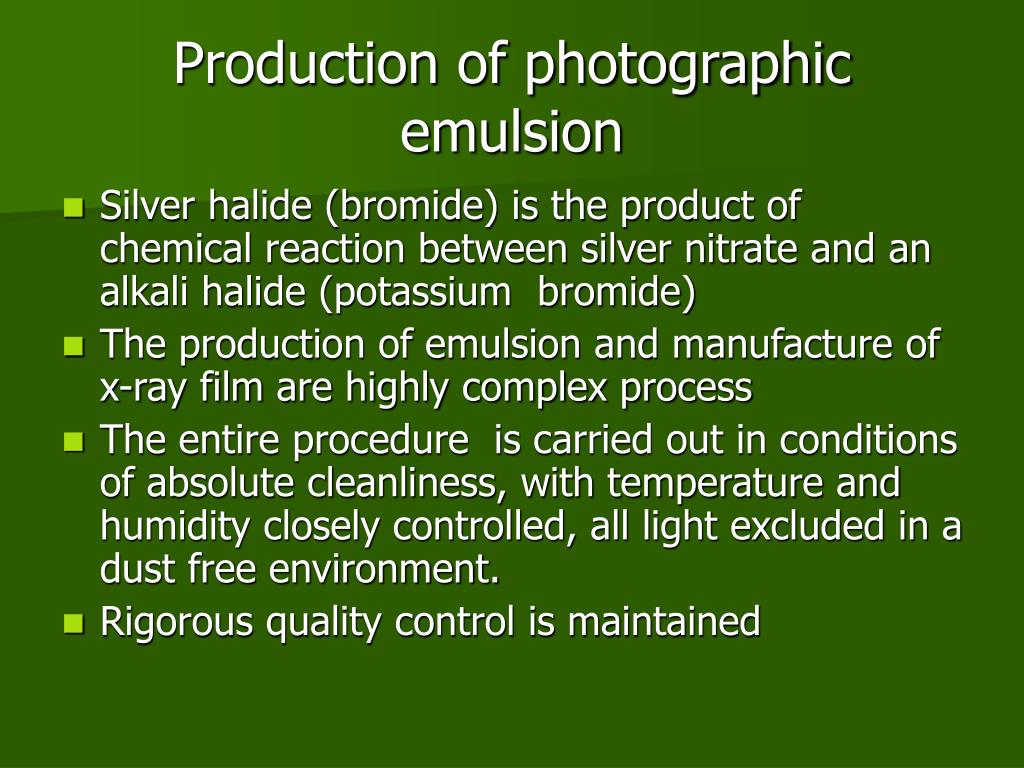 Production of photographic emulsion

- Silver halide (bromide) is the product of chemical reaction between silver nitrate and an alkali halide (potassium bromide)
- The production of emulsion and manufacture of x-ray film are highly complex process
- The entire procedure is carried out in conditions of absolute cleanliness, with temperature and humidity closely controlled, all light excluded in a dust free environment.
- Rigorous quality control is maintained